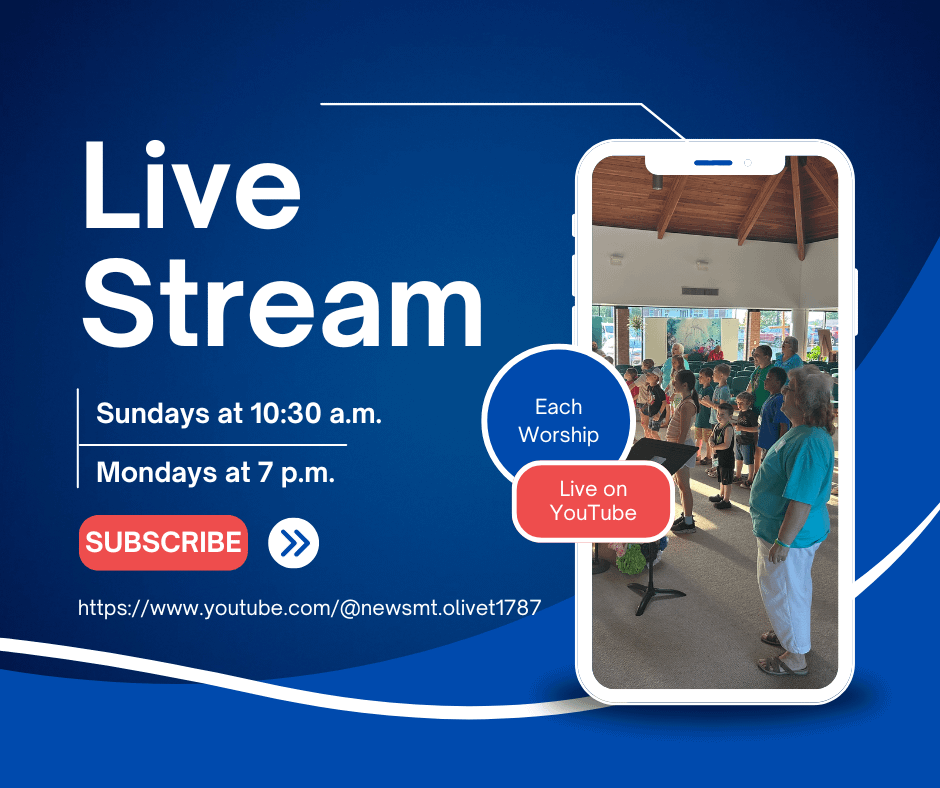 Live Stream

Sundays at 10:30 a.m.

Mondays at 7 p.m.

SUBSCRIBE

https://www.youtube.com/@newsmt.olivet1787

Each Worship

Live on YouTube